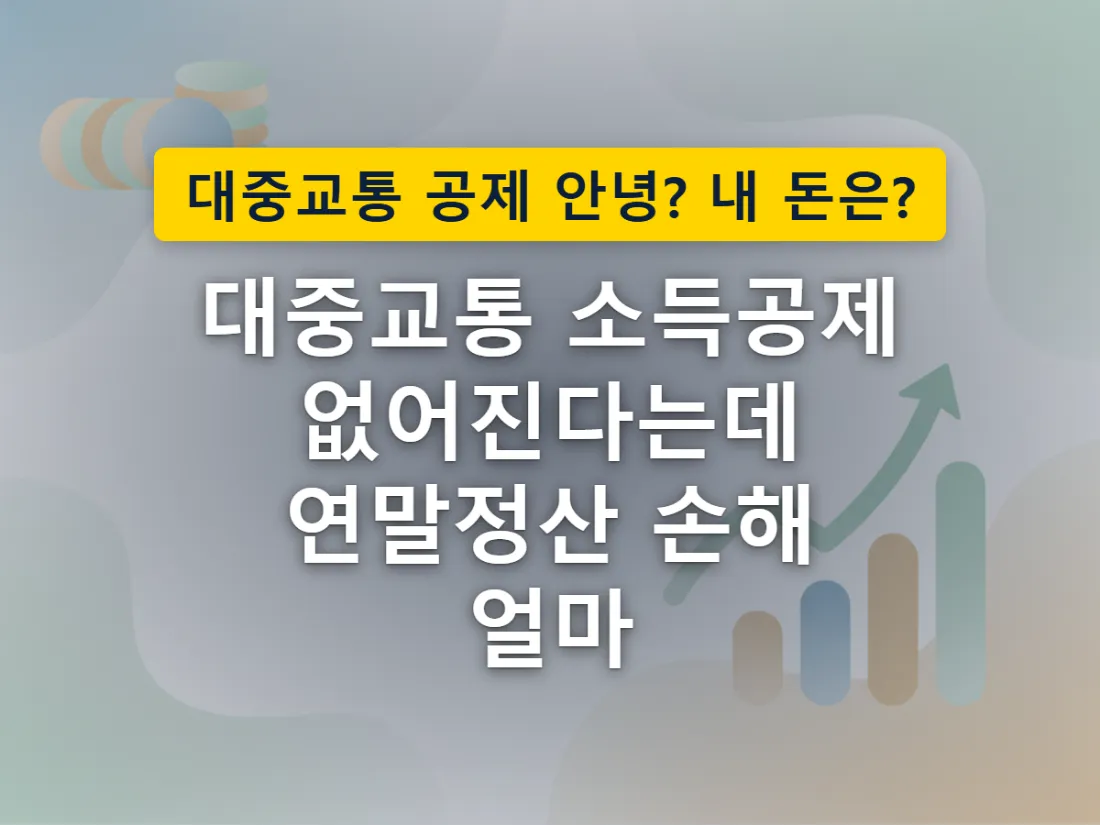 대중교통 공제 안녕? 내 돈은?

대중교통 소득공제 없어진다는데 연말정산 손해 얼마